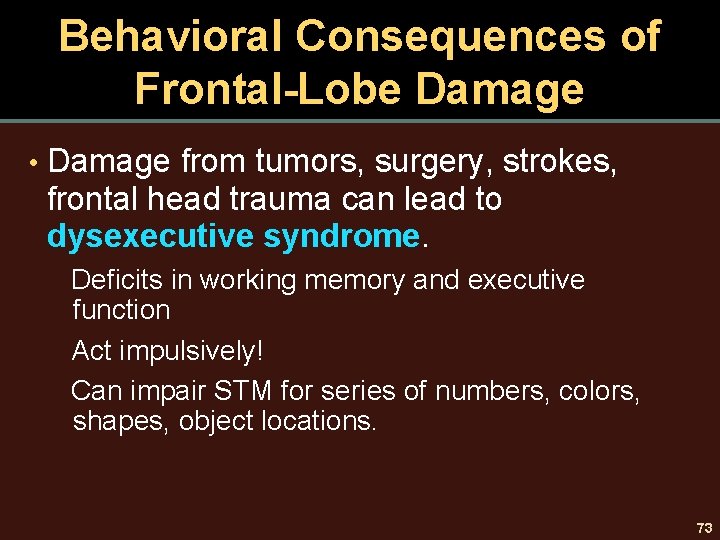 Behavioral Consequences of Frontal-Lobe Damage

• Damage from tumors, surgery, strokes, frontal head trauma can lead to dysexecutive syndrome.

Deficits in working memory and executive function

Act impulsively!

Can impair STM for series of numbers, colors, shapes, object locations.

73